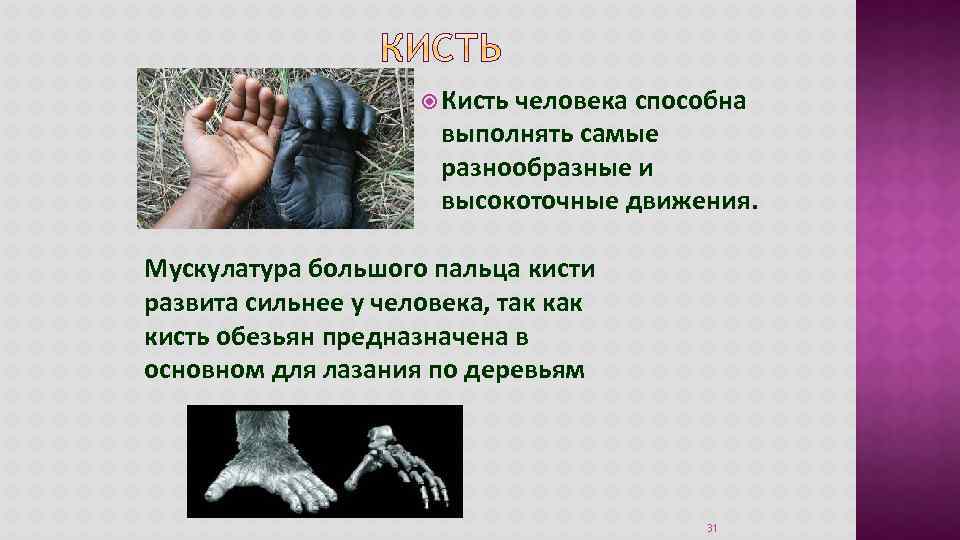 КИСТЬ

Кисть человека способна выполнять самые разнообразные и высокоточные движения.

Мускулатура большого пальца кисти развита сильнее у человека, так как кисть обезьян предназначена в основном для лазания по деревьям

31